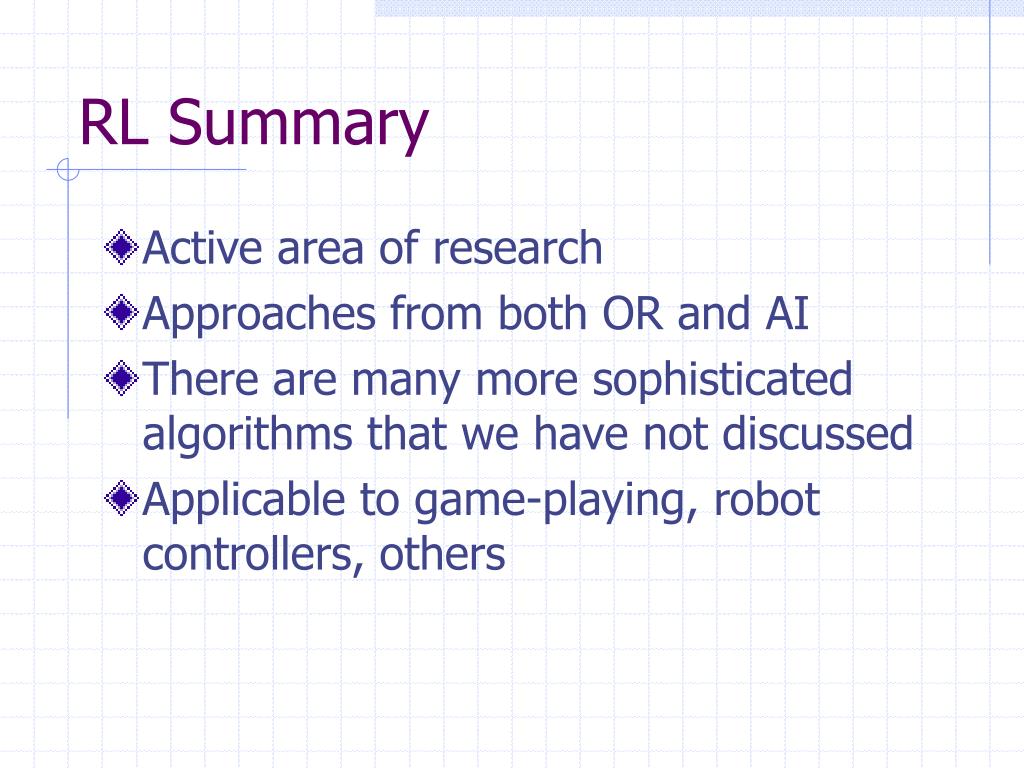 RL Summary

Active area of research
Approaches from both OR and AI
There are many more sophisticated algorithms that we have not discussed
Applicable to game-playing, robot controllers, others